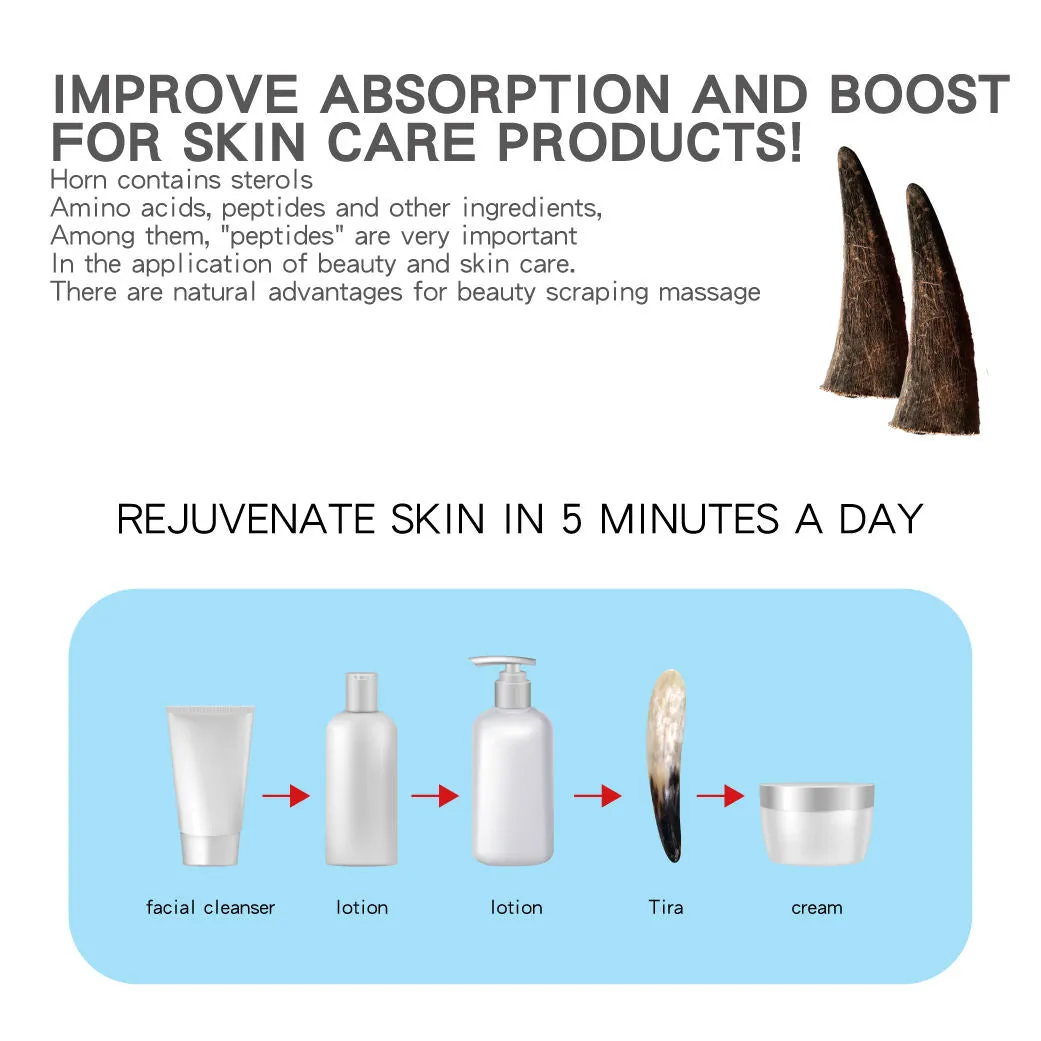 IMPROVE ABSORPTION AND BOOST FOR SKIN CARE PRODUCTS!

Horn contains sterols
Amino acids, peptides and other ingredients,
Among them, "peptides" are very important
In the application of beauty and skin care.
There are natural advantages for beauty scraping massage

REJUVENATE SKIN IN 5 MINUTES A DAY

facial cleanser

lotion

lotion

Tira

cream